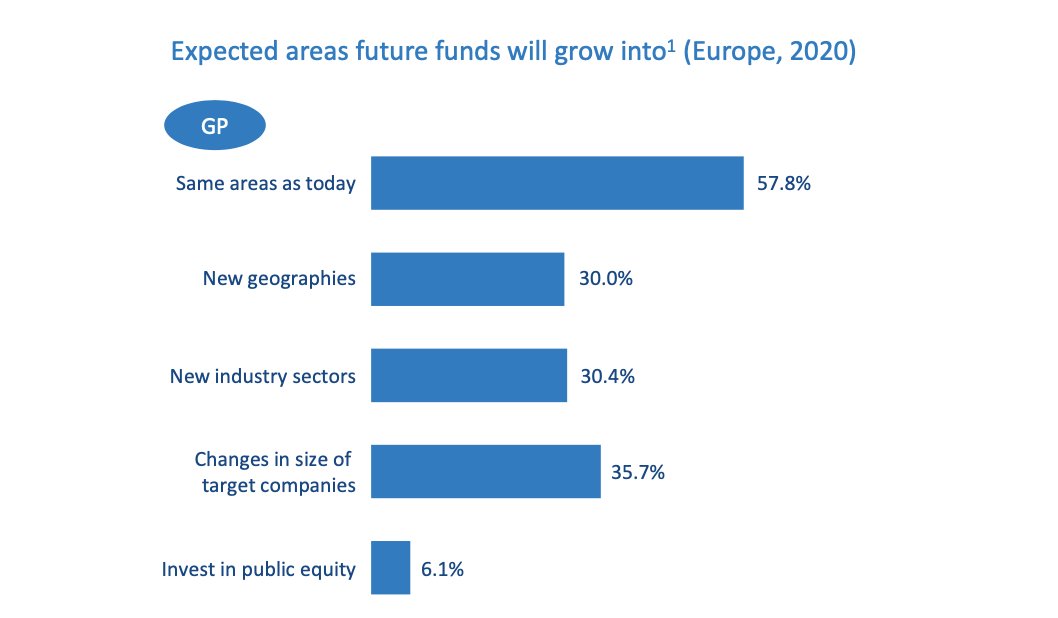 Expected areas future funds will grow into$^1$ (Europe, 2020)

GP

Same areas as today 57.8%

New geographies 30.0%

New industry sectors 30.4%

Changes in size of target companies 35.7%

Invest in public equity 6.1%